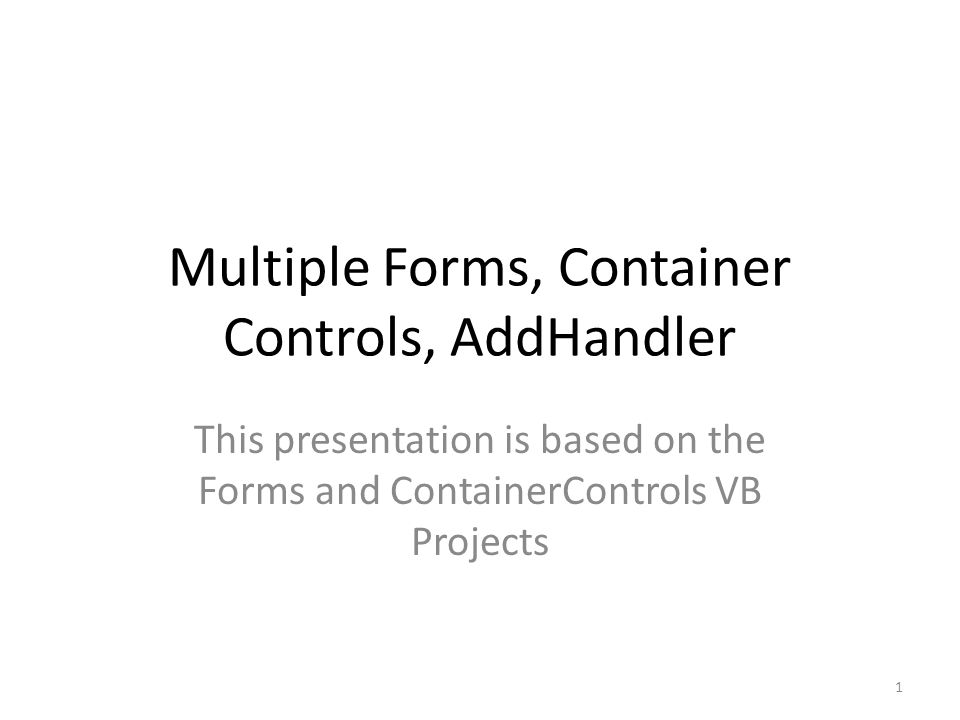 Multiple Forms, Container Controls, AddHandler

This presentation is based on the Forms and ContainerControls VB Projects

1